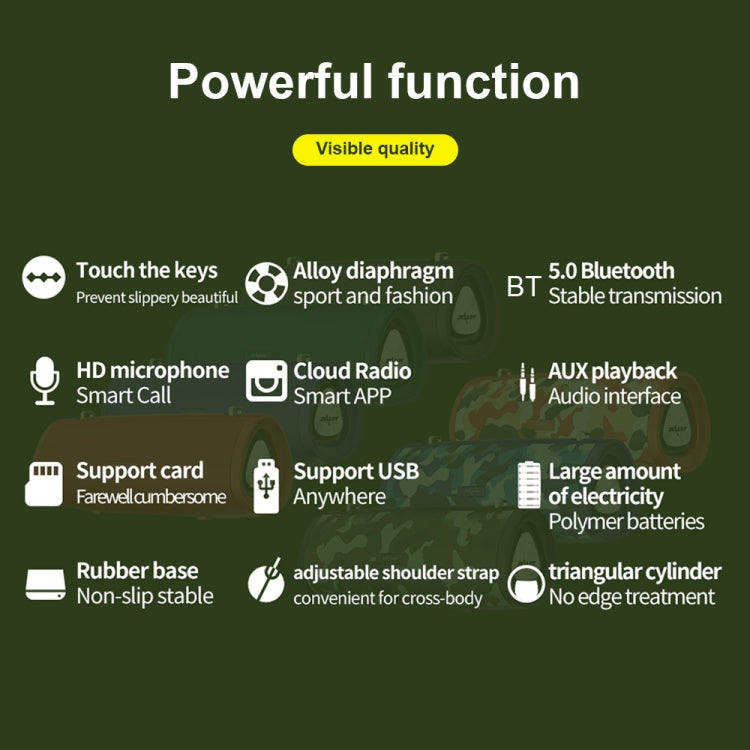 Powerful function

Visible quality

Touch the keys
Prevent slippery beautiful

Alloy diaphragm
sport and fashion

BT 5.0 Bluetooth
Stable transmission

HD microphone
Smart Call

Cloud Radio
Smart APP

AUX playback
Audio interface

Support card
Farewell cumbersome

Support USB
Anywhere

Large amount of electricity
Polymer batteries

Rubber base
Non-slip stable

adjustable shoulder strap
convenient for cross-body

triangular cylinder
No edge treatment